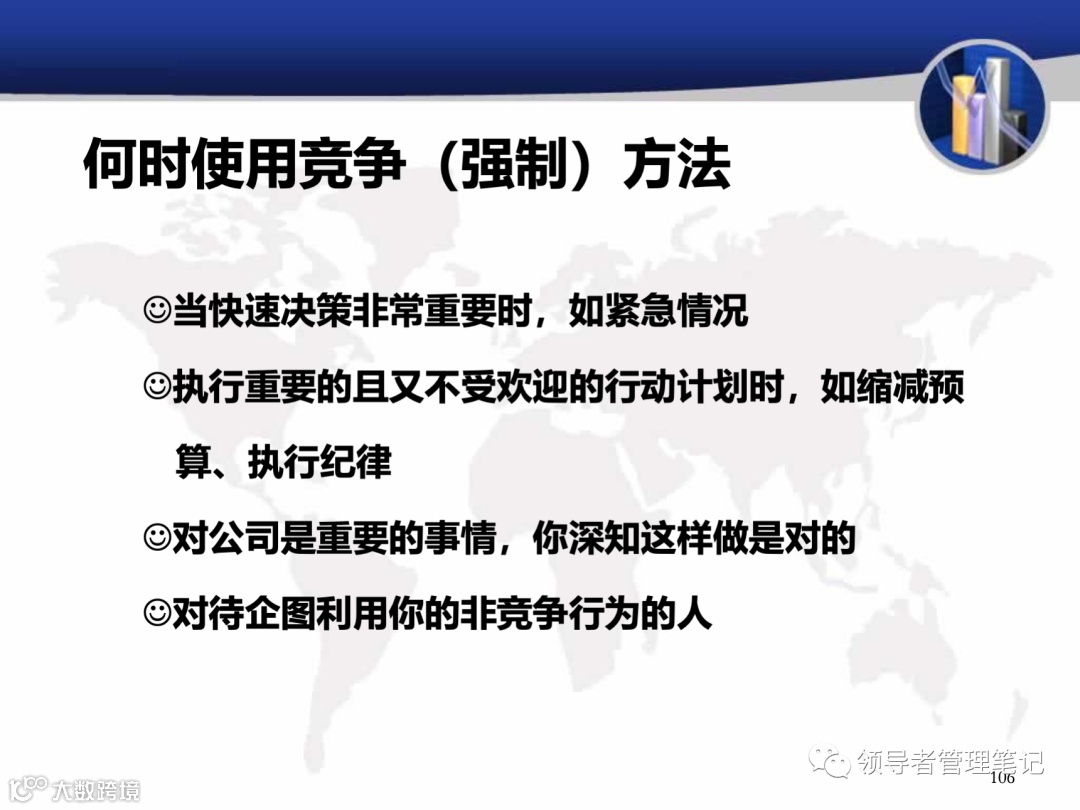 何时使用竞争（强制）方法

☺当快速决策非常重要时，如紧急情况

☺执行重要的且又不受欢迎的行动计划时，如缩减预算、执行纪律

☺对公司是重要的事情，你深知这样做是对的

☺对待企图利用你的非竞争行为的人

领导者管理笔记

106

大数跨境